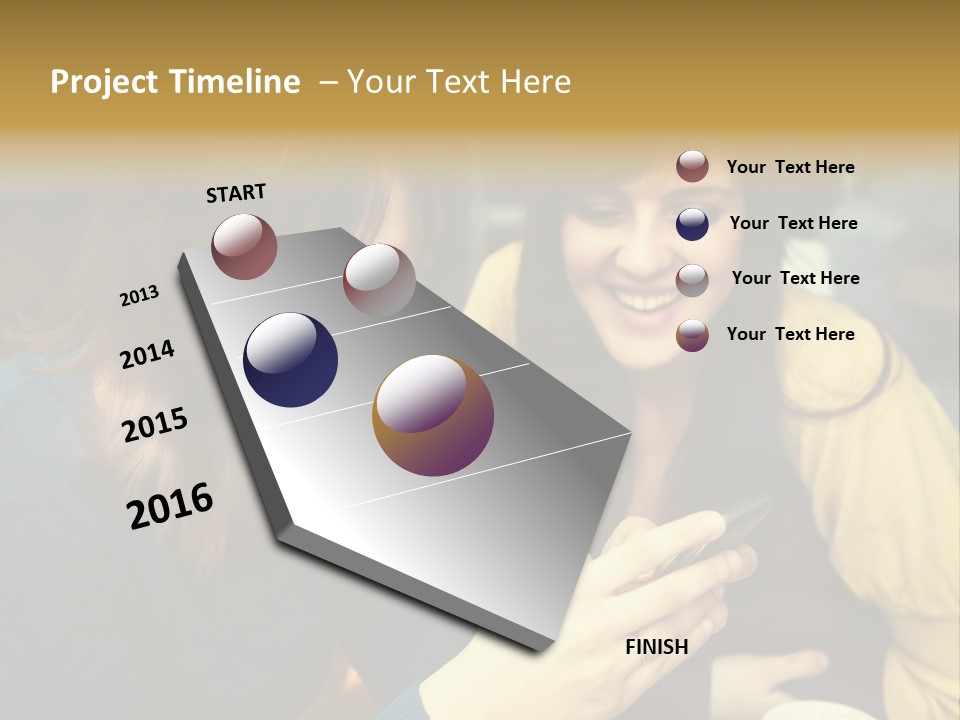 Project Timeline – Your Text Here

START

2013

2014

2015

2016

FINISH

Your Text Here

Your Text Here

Your Text Here

Your Text Here